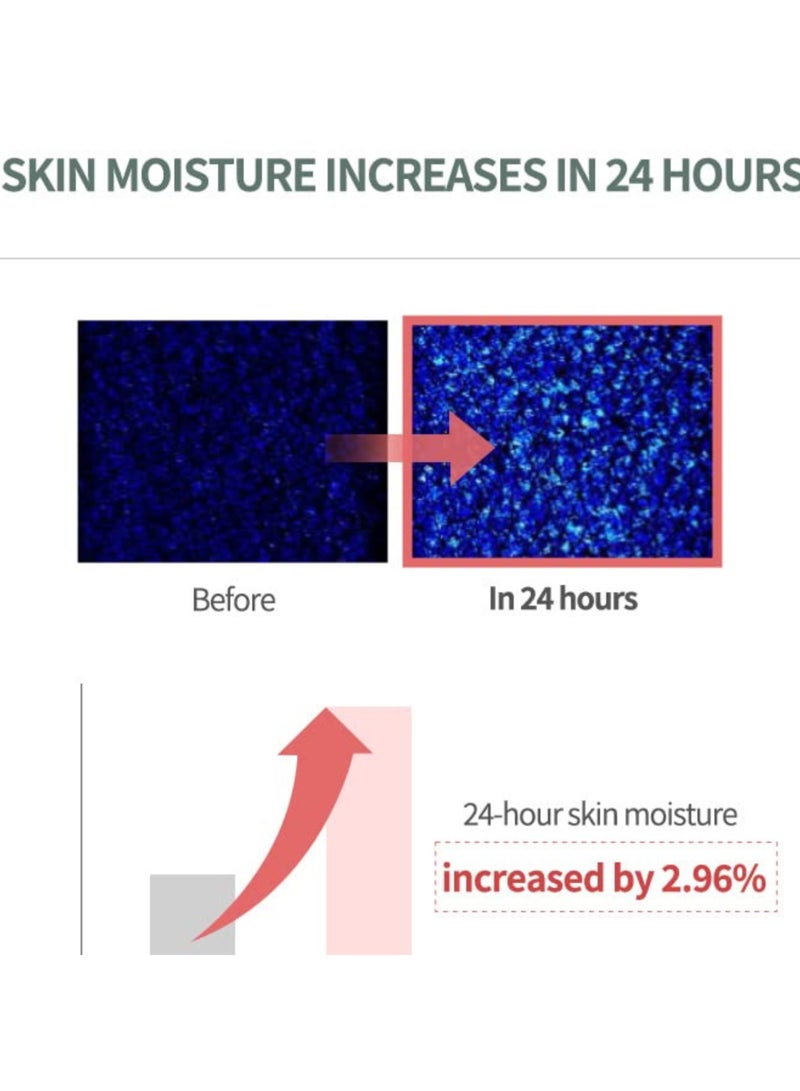 SKIN MOISTURE INCREASES IN 24 HOURS

Before

In 24 hours

24-hour skin moisture

increased by 2.96%